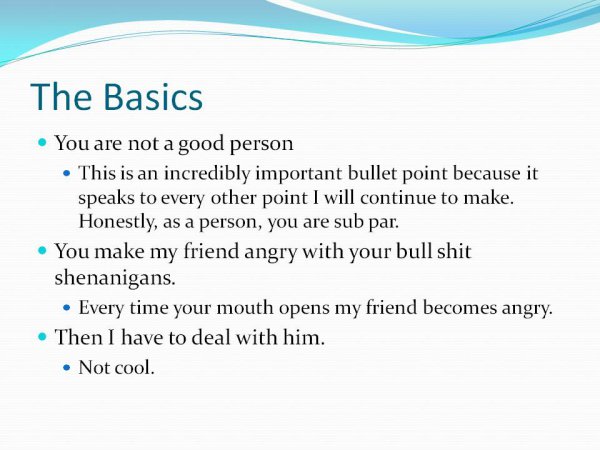 The Basics

- You are not a good person
  - This is an incredibly important bullet point because it speaks to every other point I will continue to make. Honestly, as a person, you are sub par.
- You make my friend angry with your bull shit shenanigans.
  - Every time your mouth opens my friend becomes angry.
- Then I have to deal with him.
  - Not cool.